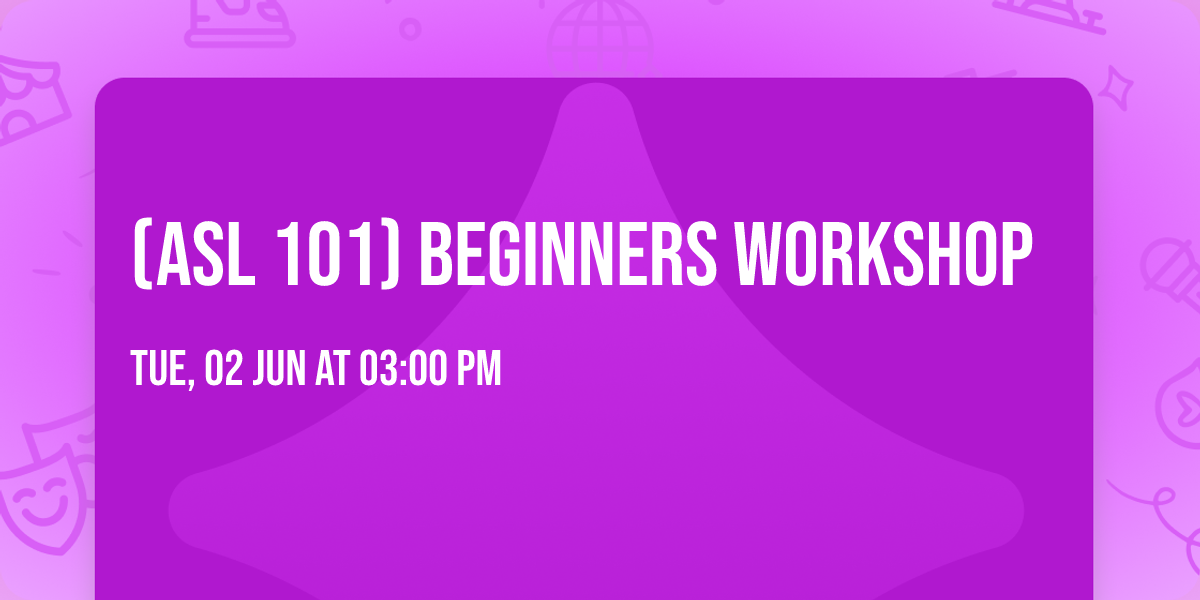 (ASL 101) BEGINNERS WORKSHOP

TUE, 02 JUN AT 03:00 PM